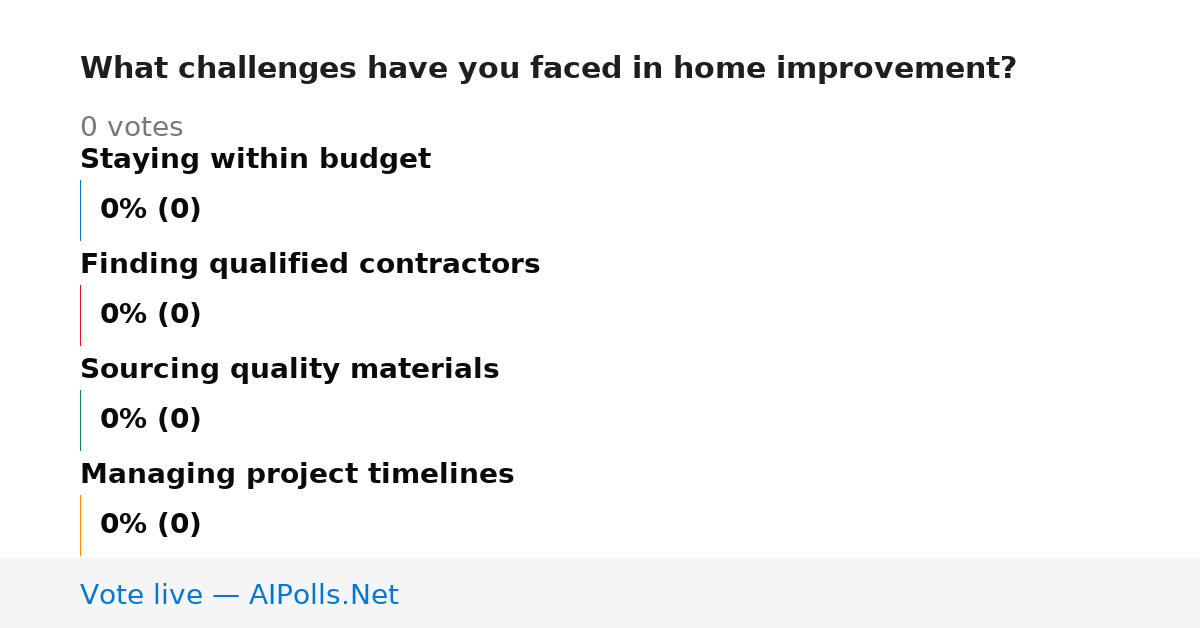 What challenges have you faced in home improvement?

0 votes

Staying within budget

0% (0)

Finding qualified contractors

0% (0)

Sourcing quality materials

0% (0)

Managing project timelines

0% (0)

Vote live — AIPolls.Net